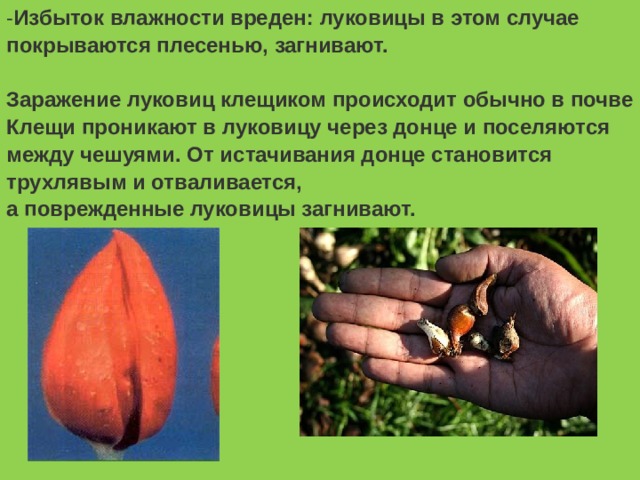 -Избыток влажности вреден: луковицы в этом случае покрываются плесенью, загнивают.

Заражение луковиц клещиком происходит обычно в почве Клещи проникают в луковицу через донце и поселяются между чешуями. От истачивания донце становится трухлявым и отваливается,
а поврежденные луковицы загнивают.